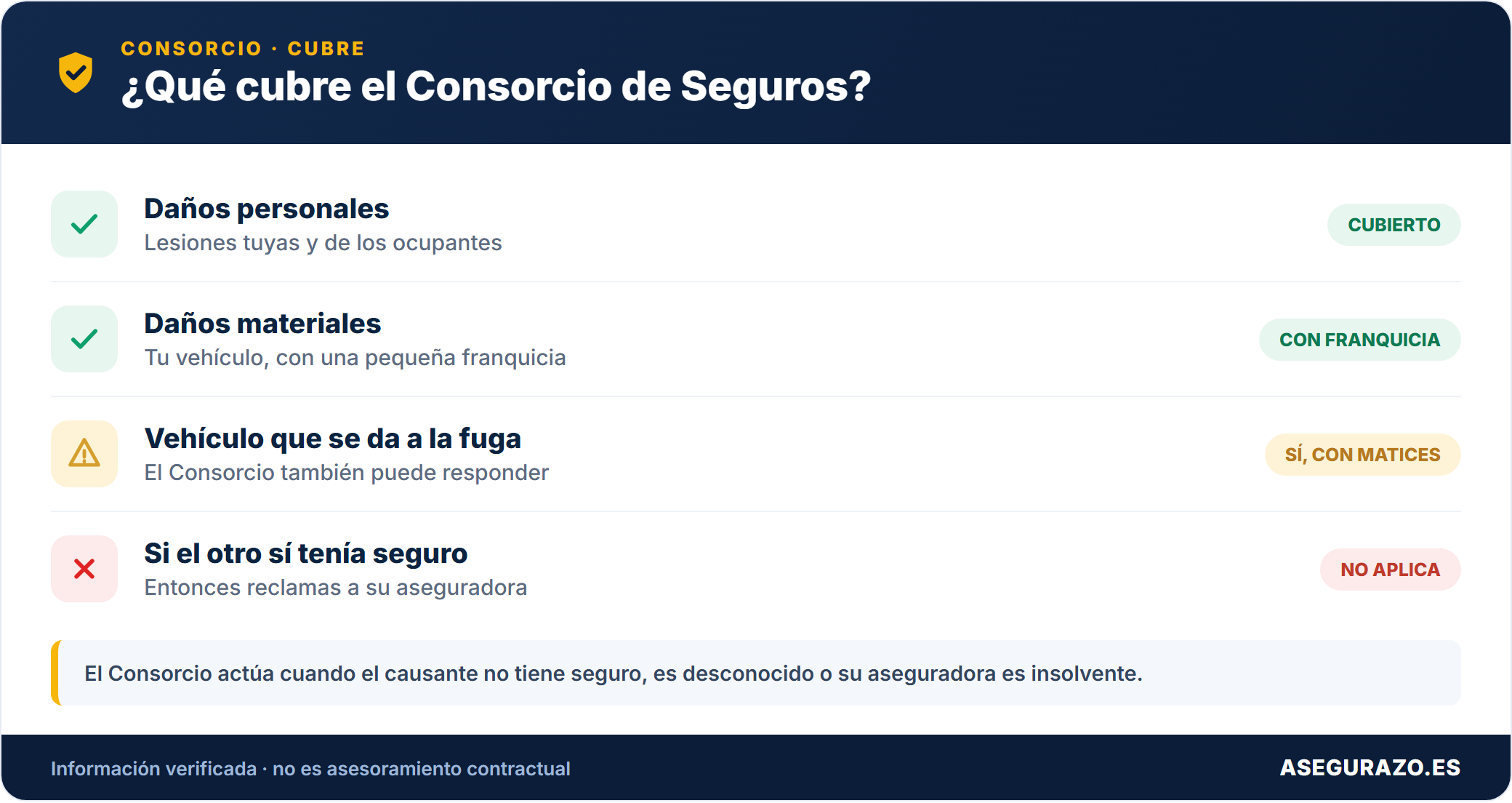 CONSORCIO · CUBRE
¿Qué cubre el Consorcio de Seguros?

Daños personales
Lesiones tuyas y de los ocupantes
CUBIERTO

Daños materiales
Tu vehículo, con una pequeña franquicia
CON FRANQUICIA

Vehículo que se da a la fuga
El Consorcio también puede responder
SÍ, CON MATICES

Si el otro sí tenía seguro
Entonces reclamas a su aseguradora
NO APLICA

El Consorcio actúa cuando el causante no tiene seguro, es desconocido o su aseguradora es insolvente.

Información verificada · no es asesoramiento contractual
ASEGURAZO.ES